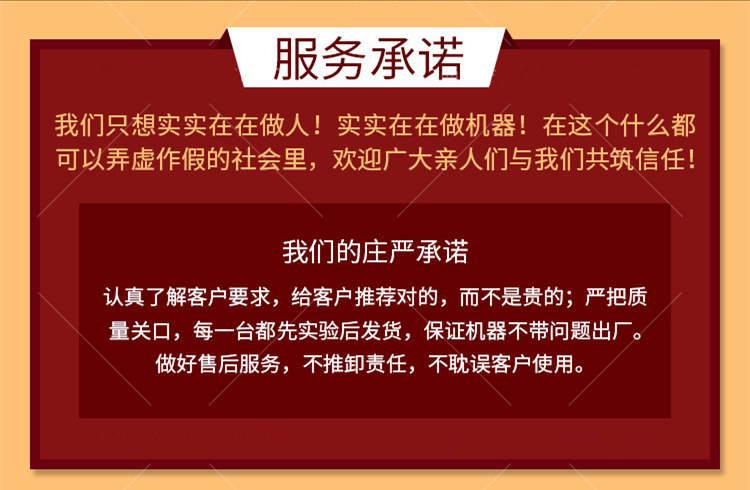 服务承诺

我们只想实实在在做人！实实在在做机器！在这个什么都可以弄虚作假的社会里，欢迎广大亲人们与我们共筑信任！

我们的庄严承诺

认真了解客户要求，给客户推荐对的，而不是贵的；严把质量关口，每一台都先实验后发货，保证机器不带问题出厂。做好售后服务，不推卸责任，不耽误客户使用。